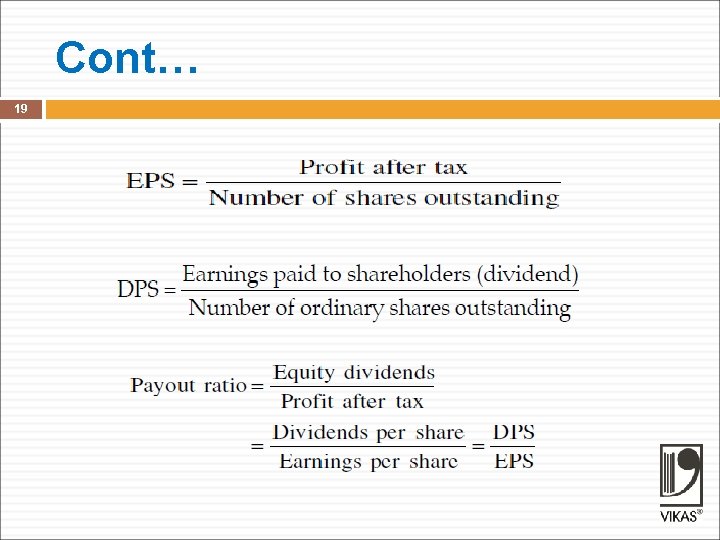 Cont…

19

$\text{EPS} = \frac{\text{Profit after tax}}{\text{Number of shares outstanding}}$

$\text{DPS} = \frac{\text{Earnings paid to shareholders (dividend)}}{\text{Number of ordinary shares outstanding}}$

$\text{Payout ratio} = \frac{\text{Equity dividends}}{\text{Profit after tax}}$

$= \frac{\text{Dividends per share}}{\text{Earnings per share}} = \frac{\text{DPS}}{\text{EPS}}$

VIKAS®